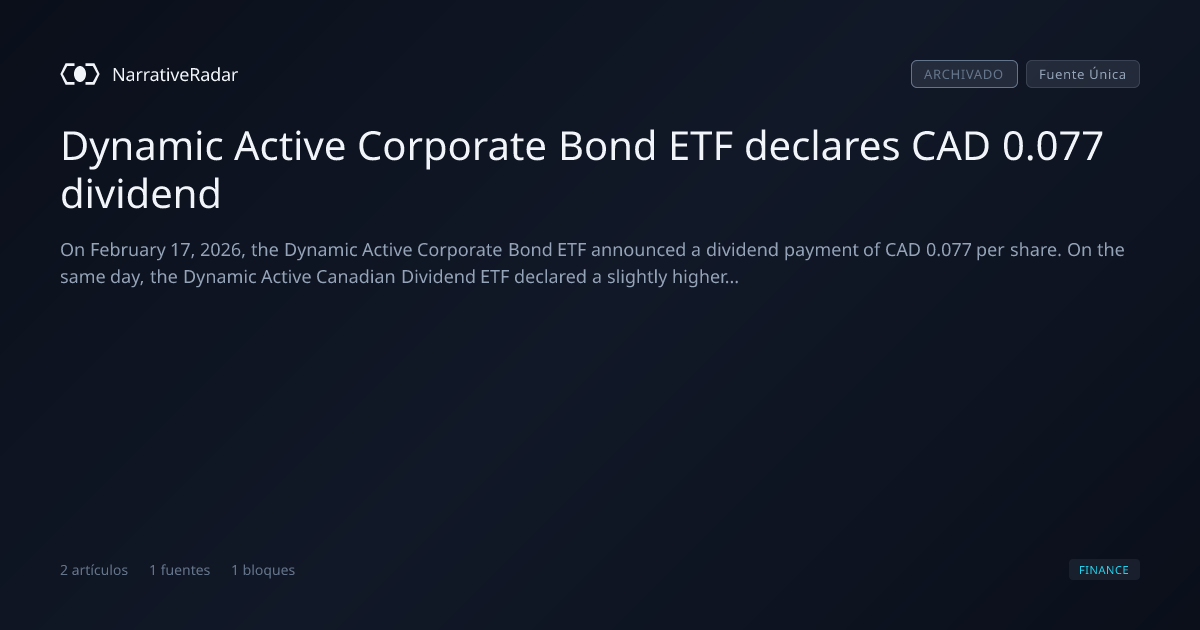 NarrativeRadar

ARCHIVADO Fuente Única

Dynamic Active Corporate Bond ETF declares CAD 0.077 dividend

On February 17, 2026, the Dynamic Active Corporate Bond ETF announced a dividend payment of CAD 0.077 per share. On the same day, the Dynamic Active Canadian Dividend ETF declared a slightly higher...

2 artículos 1 fuentes 1 bloques

FINANCE